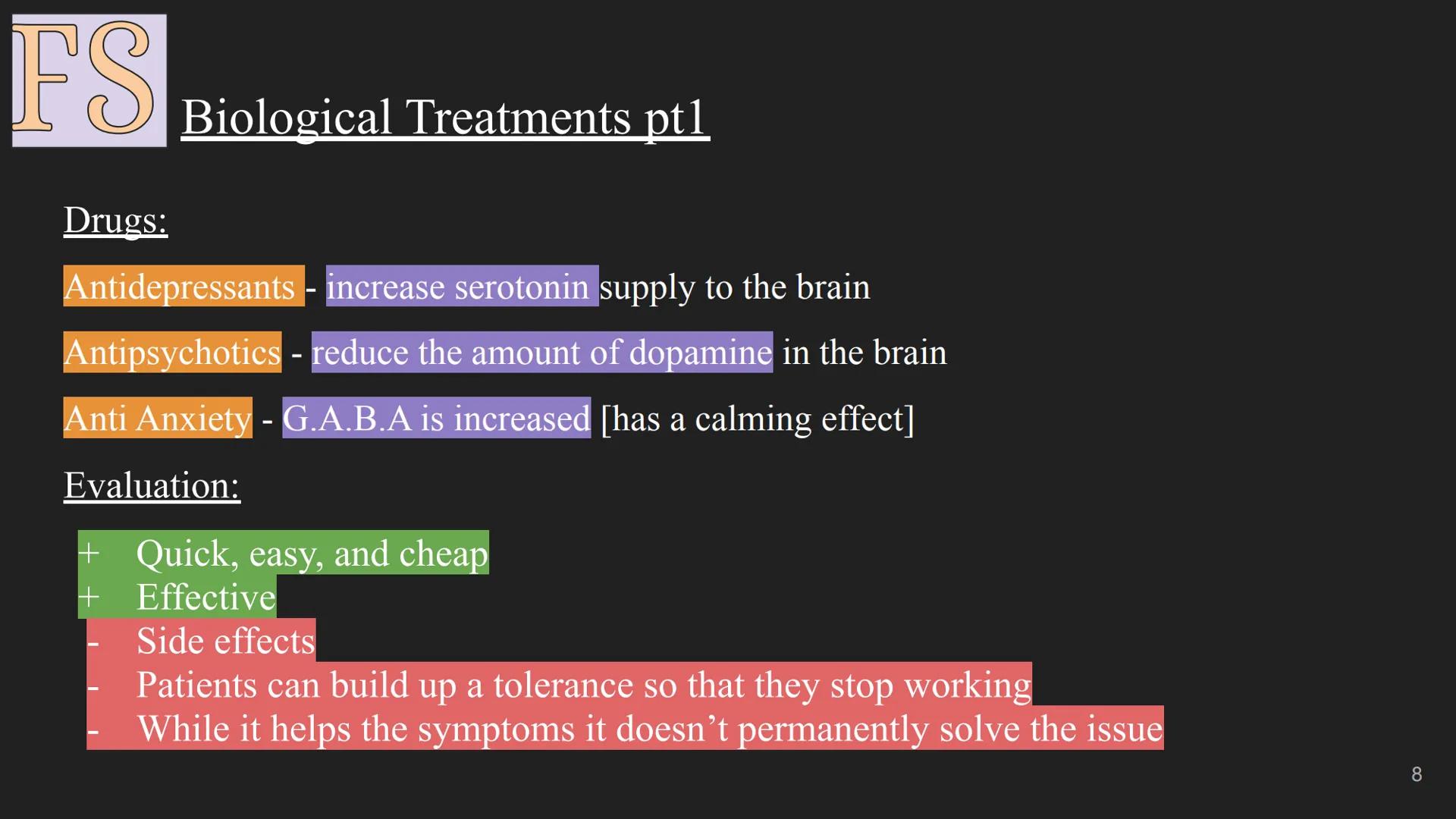 FS

Biological Treatments pt1

Drugs:

Antidepressants - increase serotonin supply to the brain

Antipsychotics - reduce the amount of dopamine in the brain

Anti Anxiety - G.A.B.A is increased [has a calming effect]

Evaluation:

+ Quick, easy, and cheap
+ Effective
- Side effects
- Patients can build up a tolerance so that they stop working
- While it helps the symptoms it doesn't permanently solve the issue

8